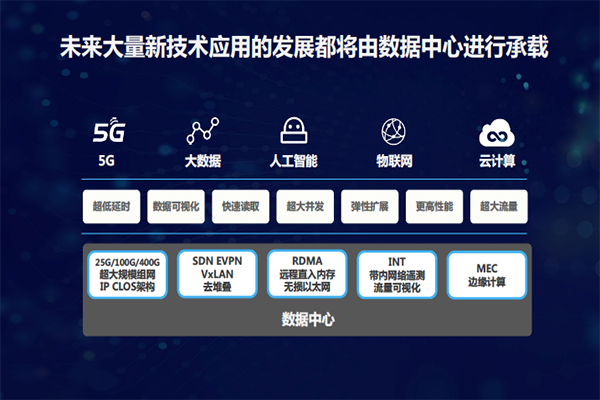 未来大量新技术应用的发展都将由数据中心进行承载

5G
5G

大数据

人工智能

物联网

云计算

超低延时

数据可视化

快速读取

超大并发

弹性扩展

更高性能

超大流量

25G/100G/400G
超大规模组网
IP CLOS架构

SDN EVPN
VxLAN
去堆叠

RDMA
远程直入内存
无损以太网

INT
带内网络遥测
流量可视化

MEC
边缘计算

数据中心